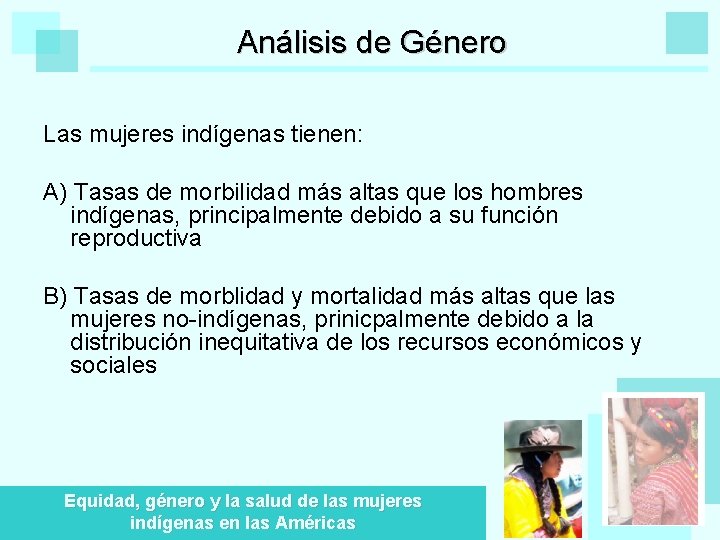 Análisis de Género

Las mujeres indígenas tienen:

A) Tasas de morbilidad más altas que los hombres indígenas, principalmente debido a su función reproductiva

B) Tasas de morblidad y mortalidad más altas que las mujeres no-indígenas, prinicpalmente debido a la distribución inequitativa de los recursos económicos y sociales

Equidad, género y la salud de las mujeres indígenas en las Américas